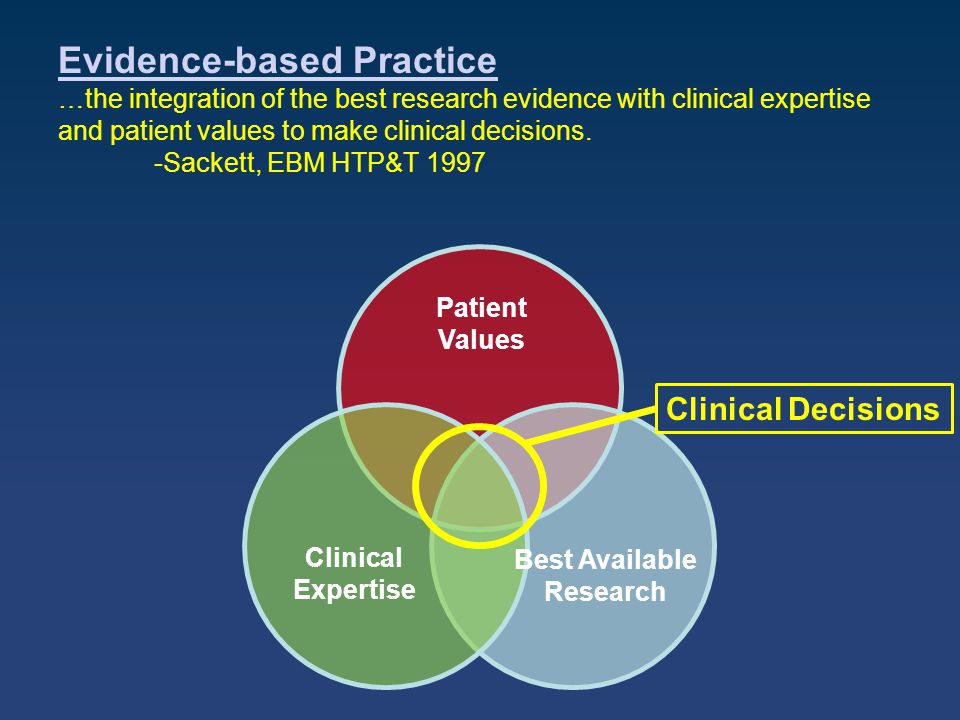 Evidence-based Practice
…the integration of the best research evidence with clinical expertise and patient values to make clinical decisions.
-Sackett, EBM HTP&T 1997

Patient Values

Clinical Decisions

Clinical Expertise

Best Available Research